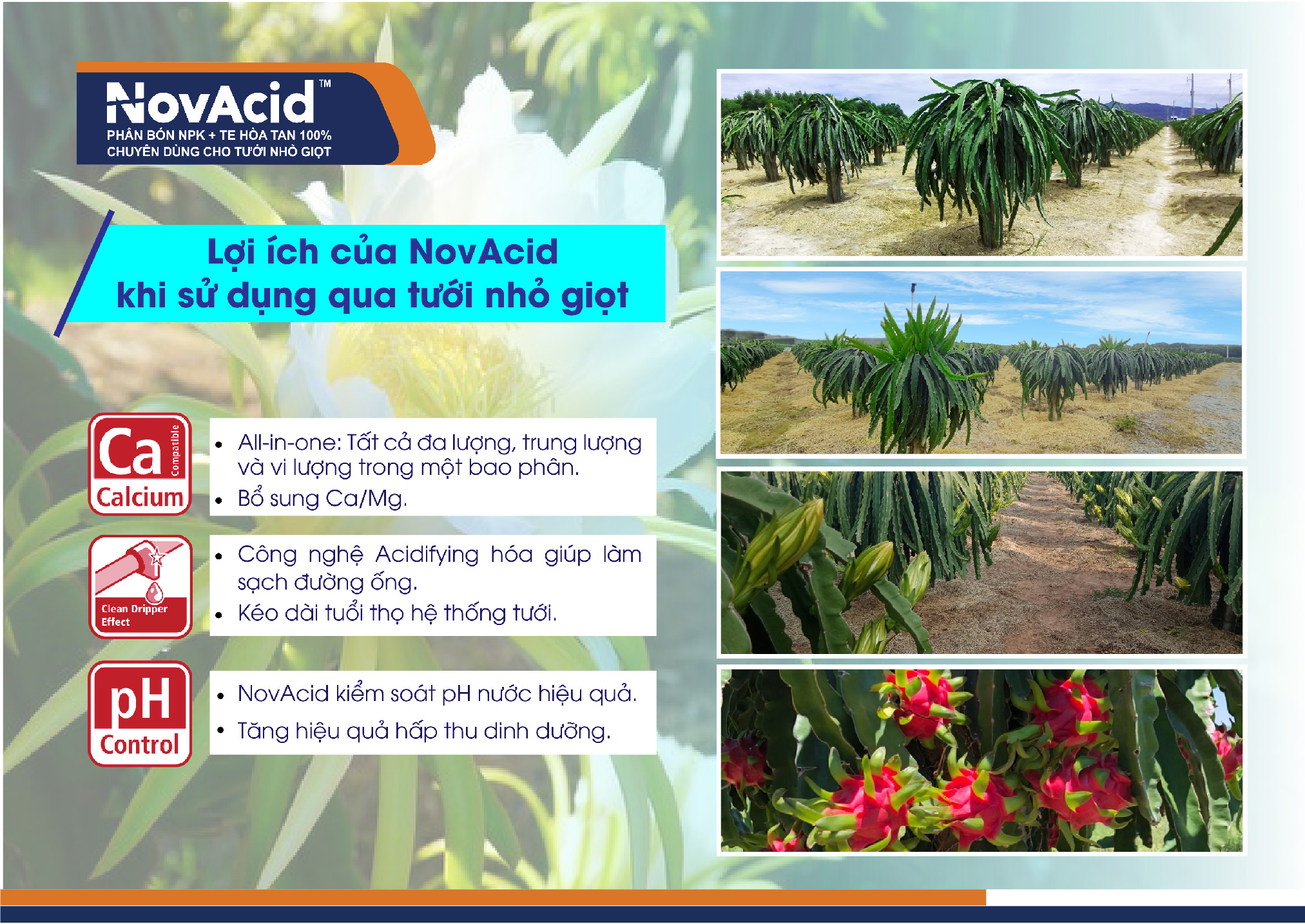 NovAcid™
PHÂN BÓN NPK + TE HÒA TAN 100%
CHUYÊN DÙNG CHO TƯỚI NHỎ GIỌT

Lợi ích của NovAcid khi sử dụng qua tưới nhỏ giọt

Ca Compatible Calcium

• All-in-one: Tất cả đa lượng, trung lượng và vi lượng trong một bao phân.
• Bổ sung Ca/Mg.

Clean Dripper Effect

• Công nghệ Acidifying hóa giúp làm sạch đường ống.
• Kéo dài tuổi thọ hệ thống tưới.

pH Control

• NovAcid kiểm soát pH nước hiệu quả.
• Tăng hiệu quả hấp thu dinh dưỡng.